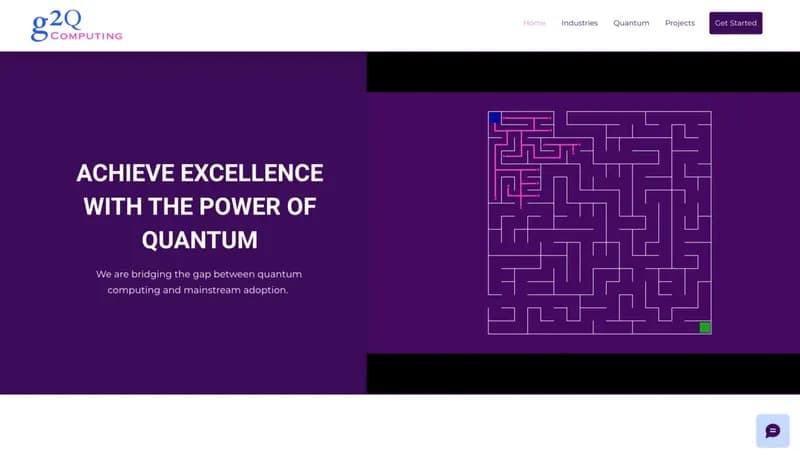 g2Q COMPUTING

Home Industries Quantum Projects Get Started

ACHIEVE EXCELLENCE WITH THE POWER OF QUANTUM

We are bridging the gap between quantum computing and mainstream adoption.